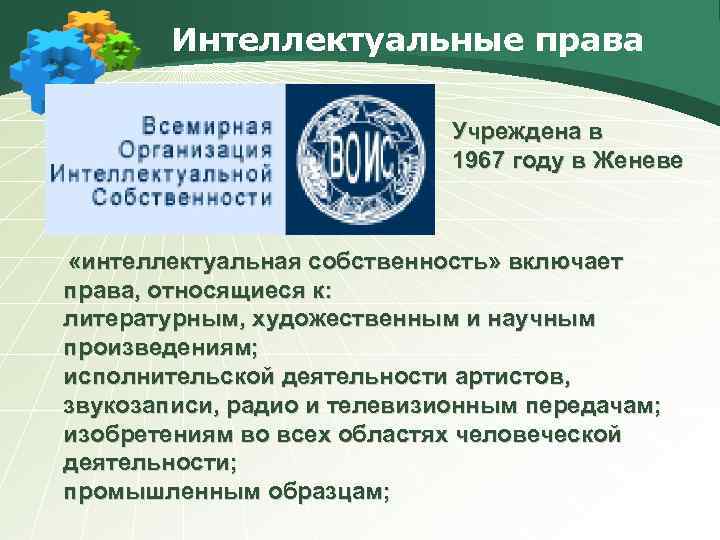 Интеллектуальные права

Всемирная Организация Интеллектуальной Собственности

ВОИС

Учреждена в 1967 году в Женеве

«интеллектуальная собственность» включает права, относящиеся к:
литературным, художественным и научным произведениям;
исполнительской деятельности артистов, звукозаписи, радио и телевизионным передачам;
изобретениям во всех областях человеческой деятельности;
промышленным образцам;